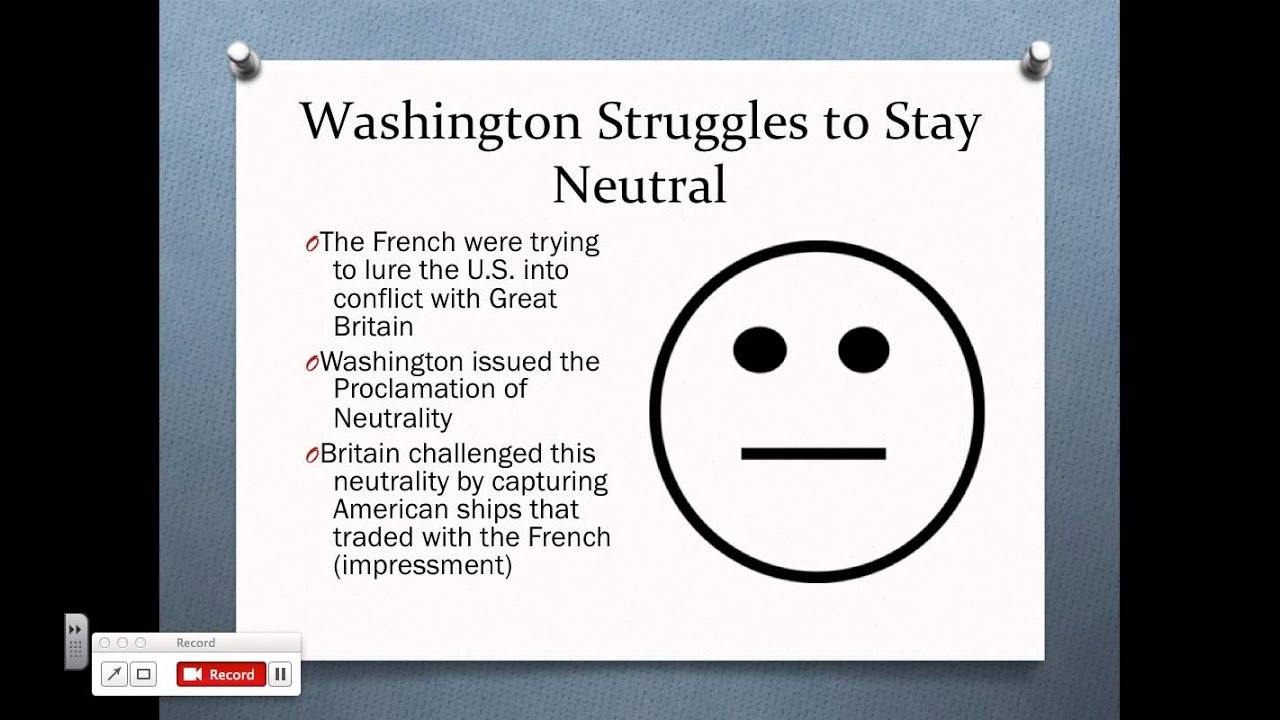 Washington Struggles to Stay Neutral

The French were trying to lure the U.S. into conflict with Great Britain

Washington issued the Proclamation of Neutrality

Britain challenged this neutrality by capturing American ships that traded with the French (impressment)

Record

Record